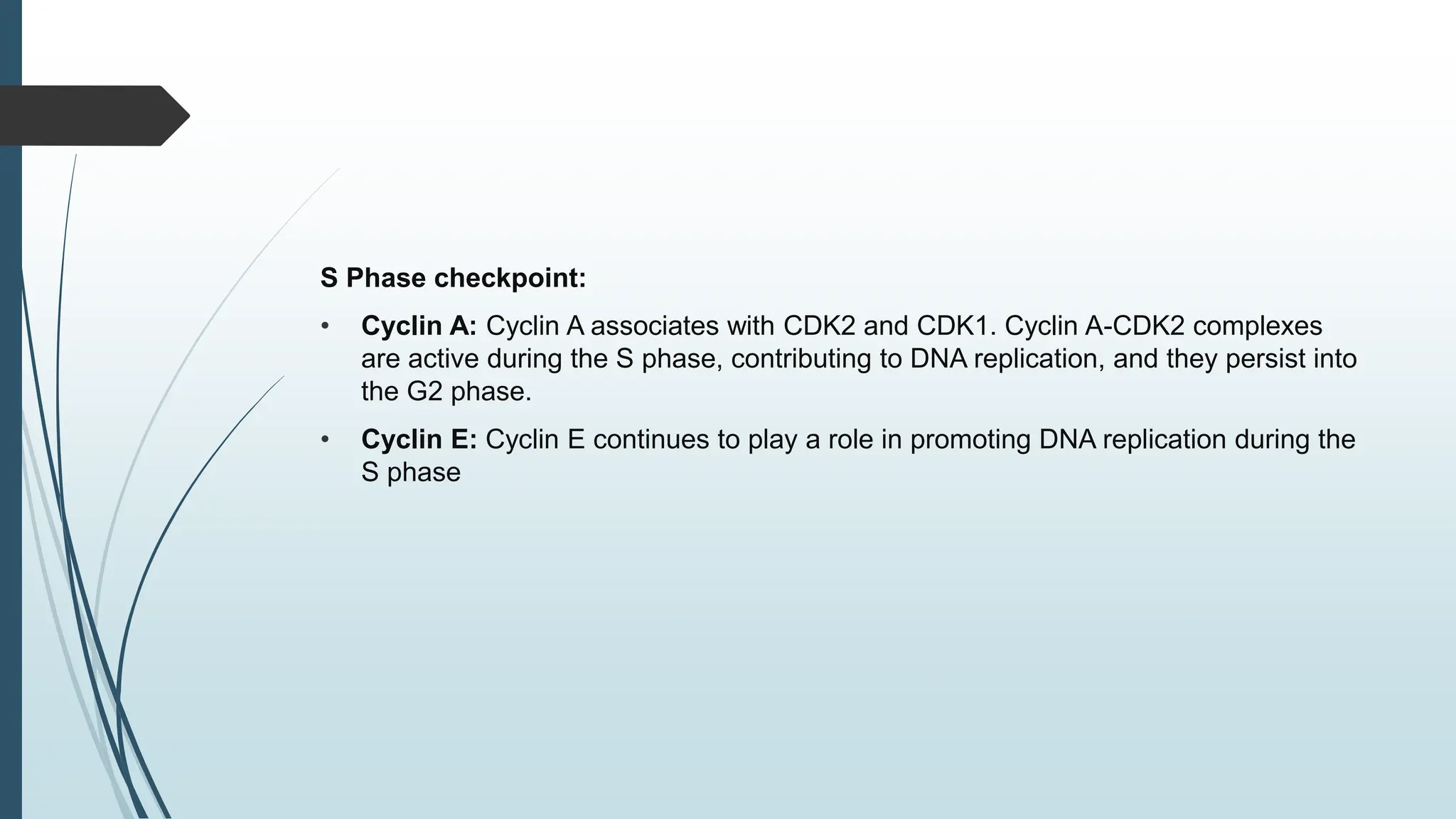 S Phase checkpoint:

• Cyclin A: Cyclin A associates with CDK2 and CDK1. Cyclin A-CDK2 complexes are active during the S phase, contributing to DNA replication, and they persist into the G2 phase.

• Cyclin E: Cyclin E continues to play a role in promoting DNA replication during the S phase